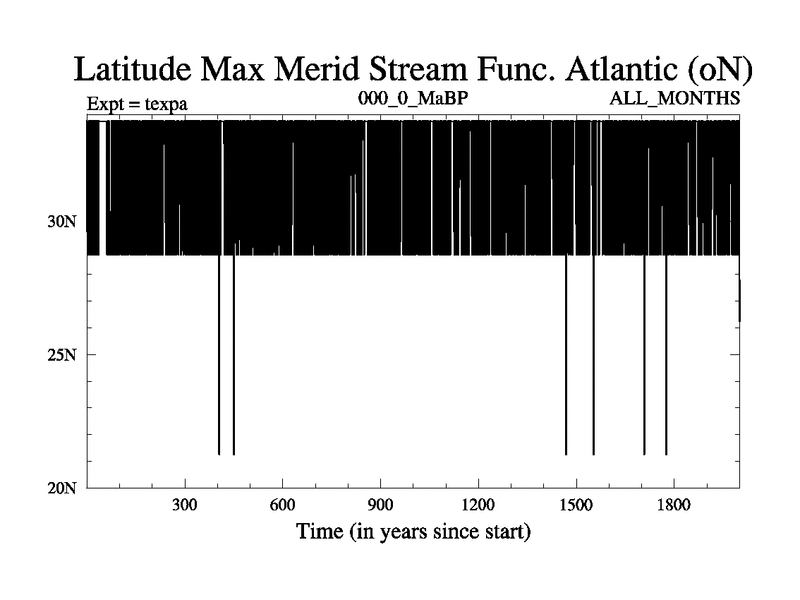 Latitude Max Merid Stream Func. Atlantic (oN)

Expt = texpa

000_0_MaBP

ALL_MONTHS

30N

25N

20N

300

600

900

1200

1500

1800

Time (in years since start)